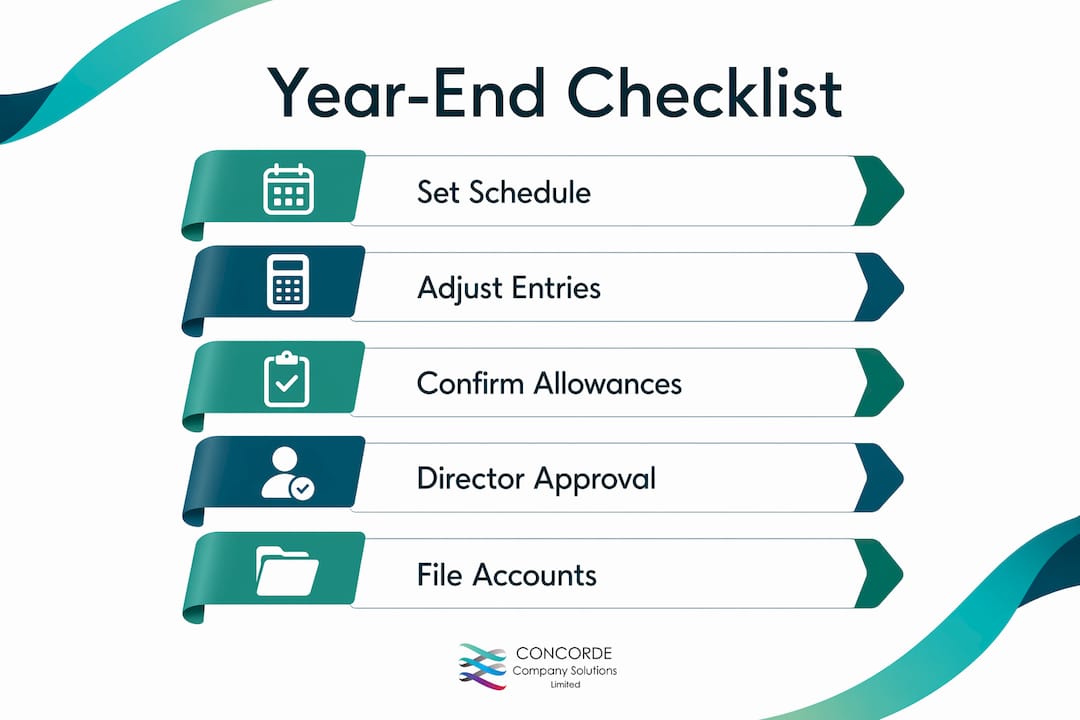 Year-End Checklist

Set Schedule

Adjust Entries

Confirm Allowances

Director Approval

File Accounts

CONCORDE
Company Solutions
Limited